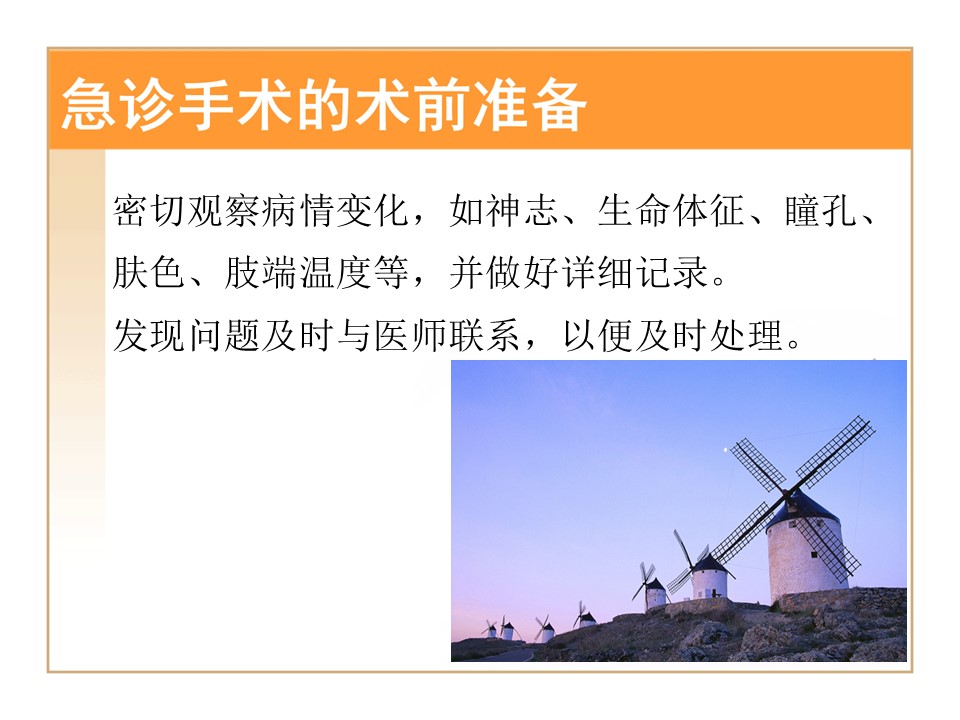 急诊手术的术前准备

密切观察病情变化，如神志、生命体征、瞳孔、肤色、肢端温度等，并做好详细记录。
发现问题及时与医师联系，以便及时处理。